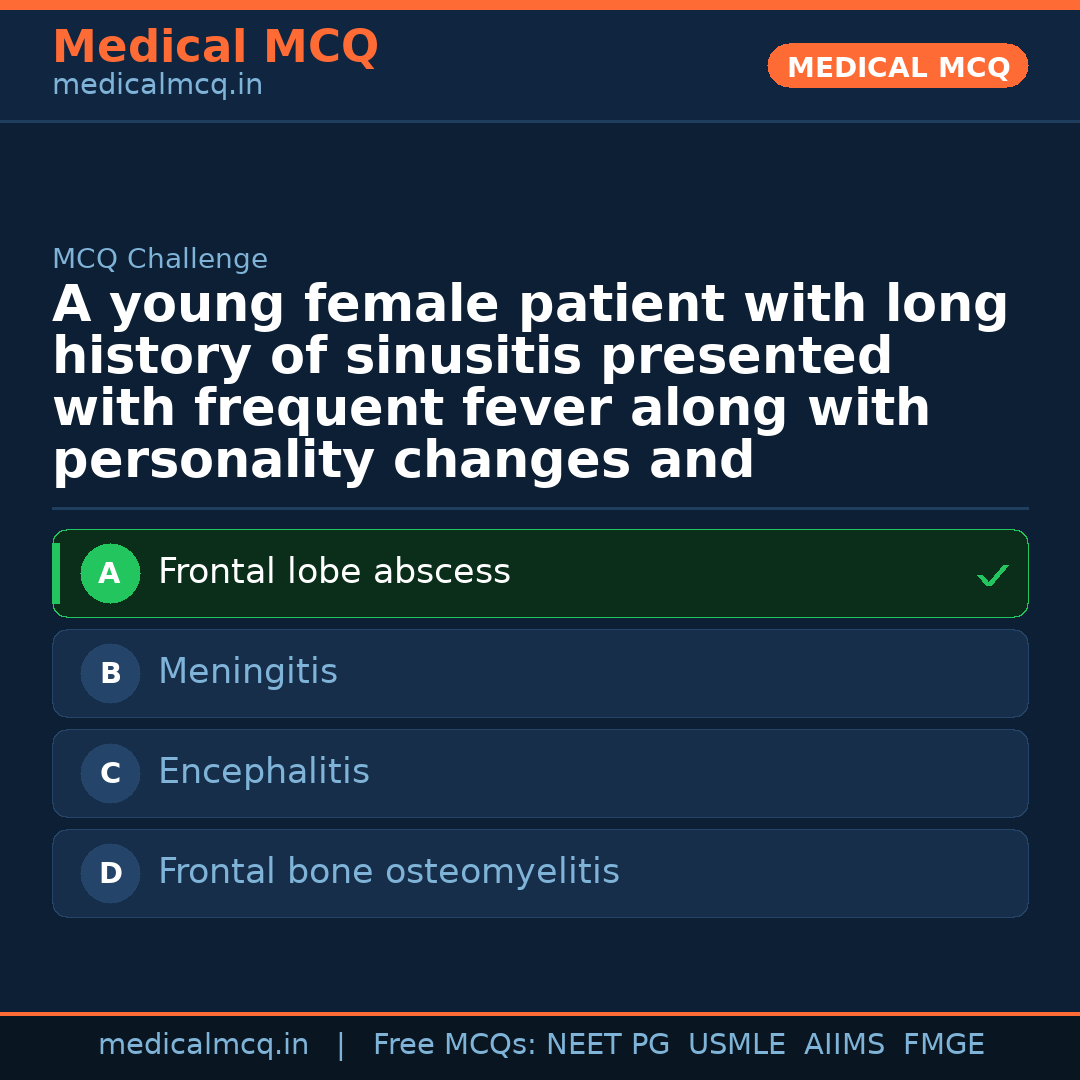 Medical MCQ
medicalmcq.in

MEDICAL MCQ

MCQ Challenge

A young female patient with long history of sinusitis presented with frequent fever along with personality changes and

A Frontal lobe abscess ✓

B Meningitis

C Encephalitis

D Frontal bone osteomyelitis

medicalmcq.in | Free MCQs: NEET PG USMLE AIIMS FMGE